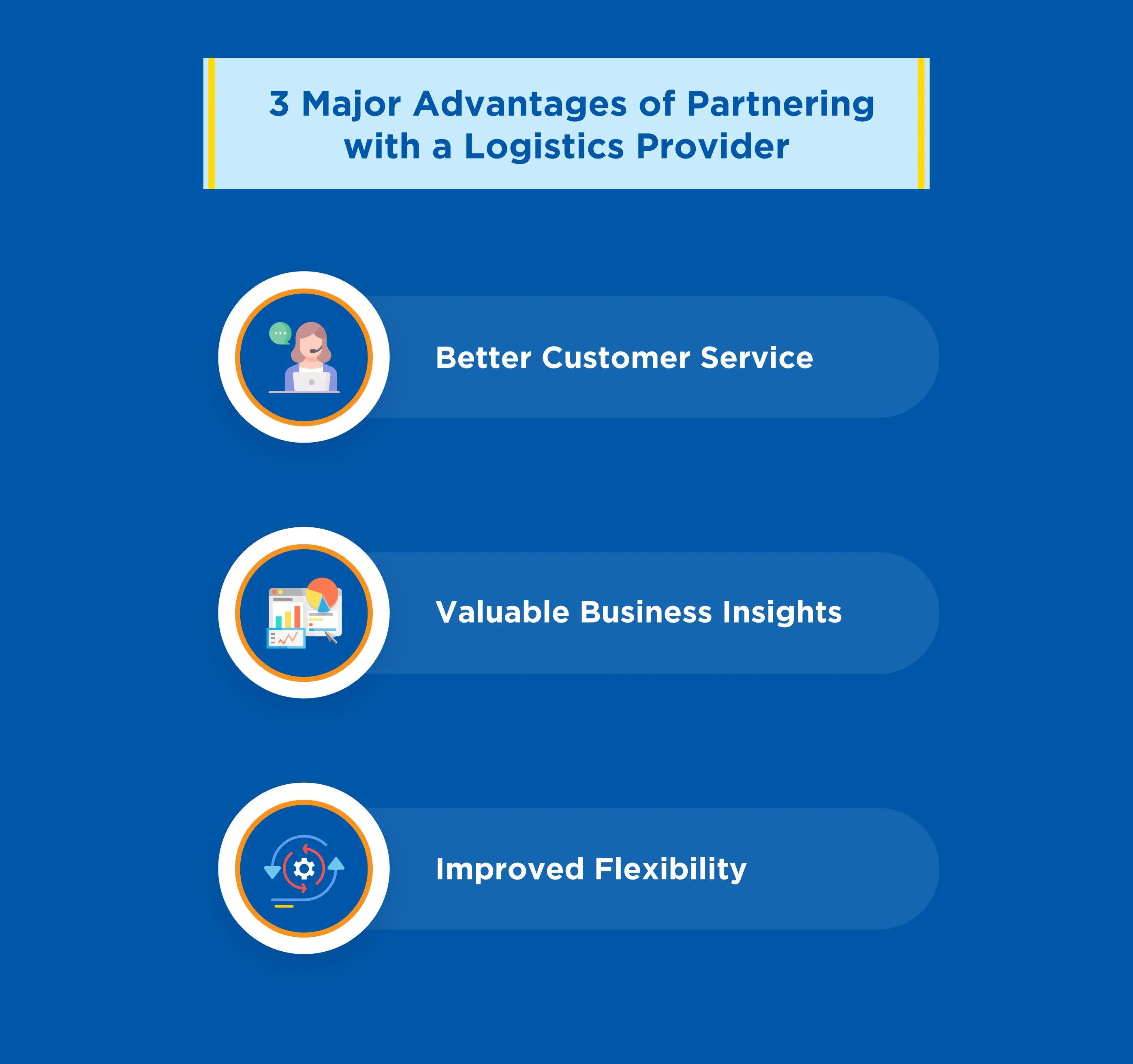 3 Major Advantages of Partnering with a Logistics Provider

Better Customer Service

Valuable Business Insights

Improved Flexibility